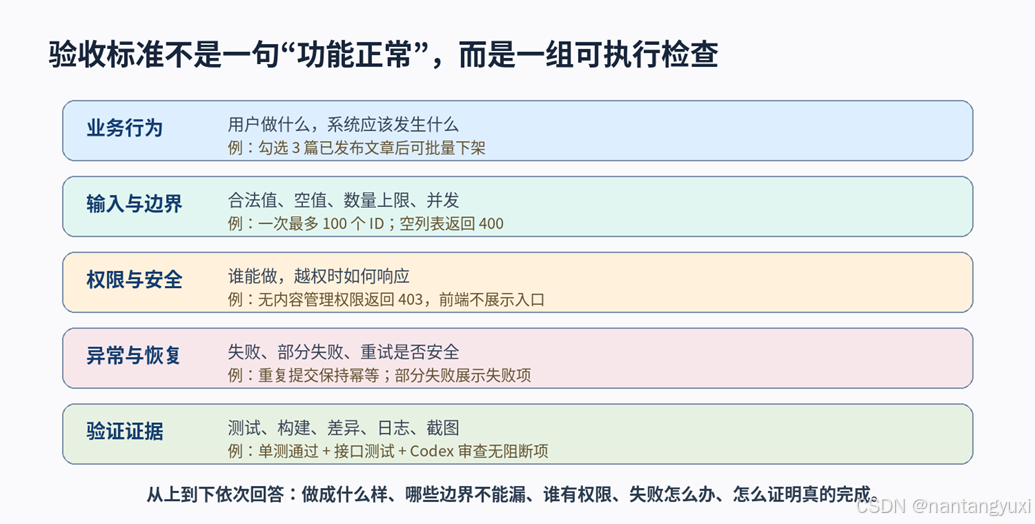 验收标准不是一句“功能正常”，而是一组可执行检查

业务行为
用户做什么，系统应该发生什么
例：勾选 3 篇已发布文章后可批量下架

输入与边界
合法值、空值、数量上限、并发
例：一次最多 100 个 ID；空列表返回 400

权限与安全
谁能做，越权时如何响应
例：无内容管理权限返回 403，前端不展示入口

异常与恢复
失败、部分失败、重试是否安全
例：重复提交保持幂等；部分失败展示失败项

验证证据
测试、构建、差异、日志、截图
例：单测通过 + 接口测试 + Codex 审查无阻断项

从上到下依次回答：做成什么样、哪些边界不能漏、谁有权限、失败怎么办、怎么证明真的完成。

CSDN @nantangyuxi